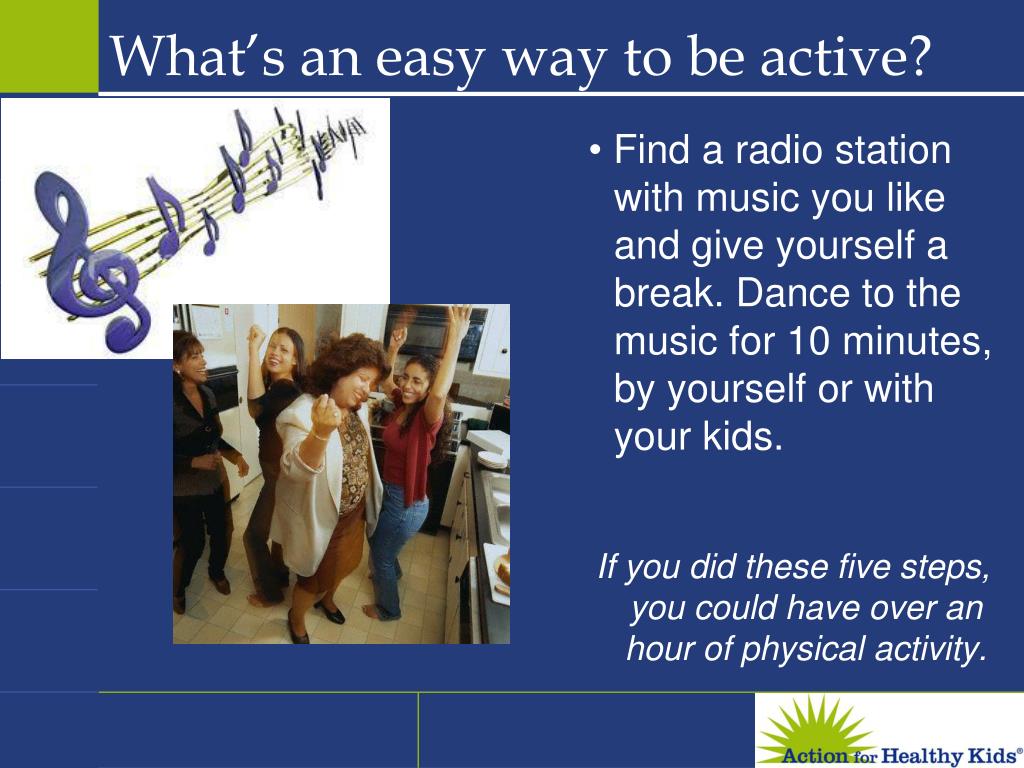 What's an easy way to be active?

• Find a radio station with music you like and give yourself a break. Dance to the music for 10 minutes, by yourself or with your kids.

If you did these five steps, you could have over an hour of physical activity.

Action for Healthy Kids®